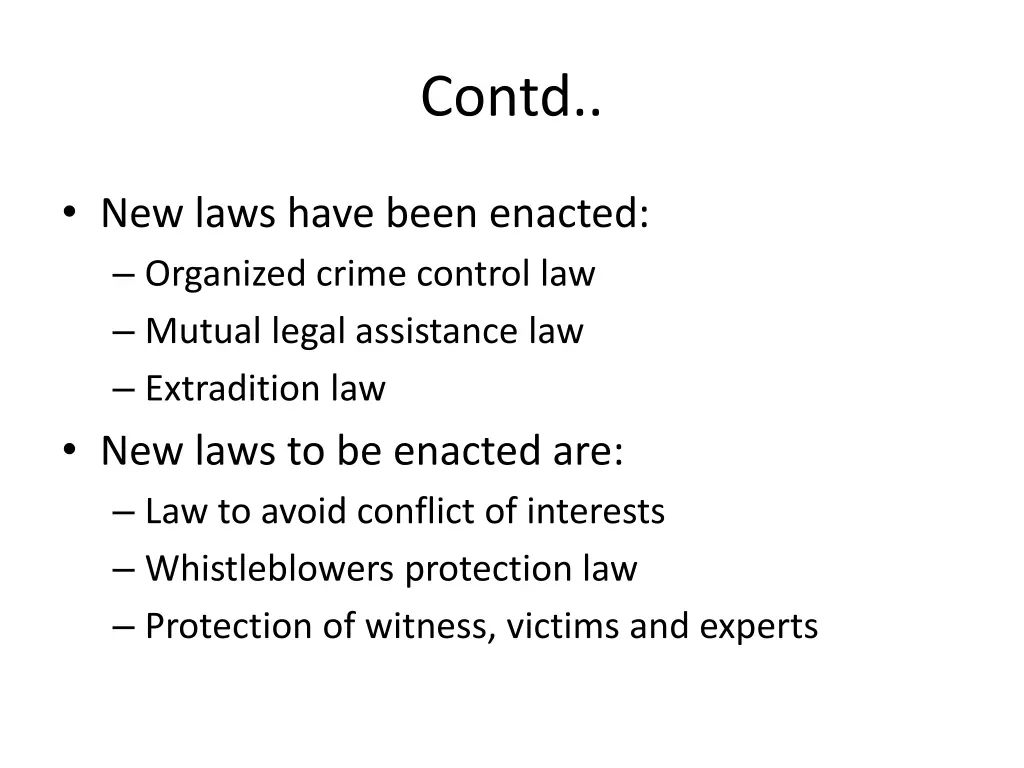 Contd..

• New laws have been enacted:
– Organized crime control law
– Mutual legal assistance law
– Extradition law

• New laws to be enacted are:
– Law to avoid conflict of interests
– Whistleblowers protection law
– Protection of witness, victims and experts